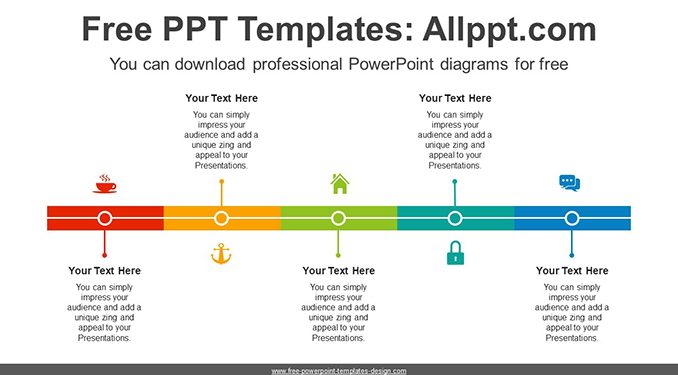 Free PPT Templates: Allppt.com

You can download professional PowerPoint diagrams for free

Your Text Here

You can simply impress your audience and add a unique zing and appeal to your Presentations.

Your Text Here

You can simply impress your audience and add a unique zing and appeal to your Presentations.

Your Text Here

You can simply impress your audience and add a unique zing and appeal to your Presentations.

Your Text Here

You can simply impress your audience and add a unique zing and appeal to your Presentations.

Your Text Here

You can simply impress your audience and add a unique zing and appeal to your Presentations.

www.free-powerpoint-templates-design.com